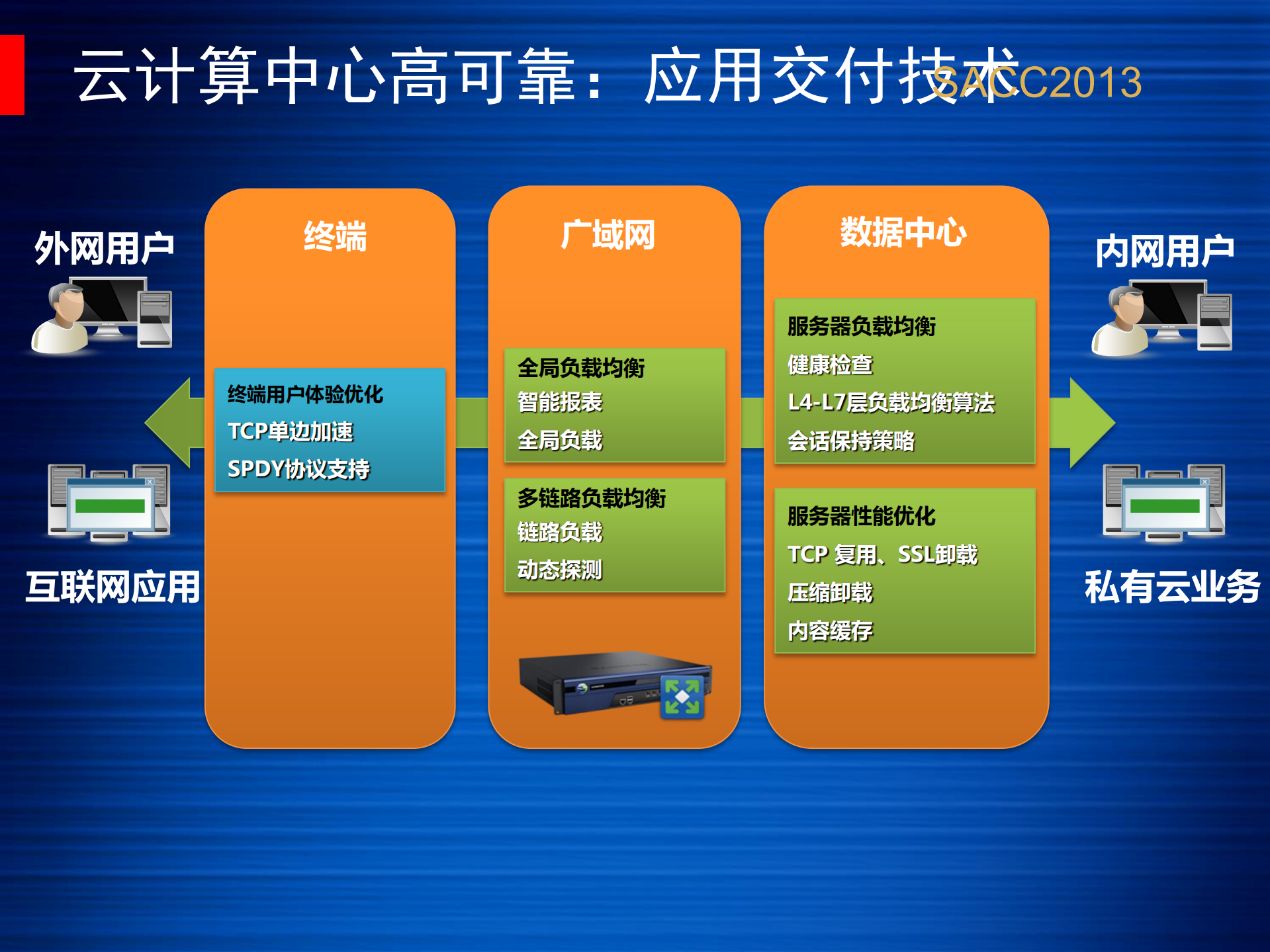 云计算中心高可靠：应用交付技术 SACC2013

外网用户

互联网应用

终端

终端用户体验优化
TCP单边加速
SPDY协议支持

广域网

全局负载均衡
智能报表
全局负载

多链路负载均衡
链路负载
动态探测

数据中心

服务器负载均衡
健康检查
L4-L7层负载均衡算法
会话保持策略

服务器性能优化
TCP 复用、SSL卸载
压缩卸载
内容缓存

内网用户

私有云业务